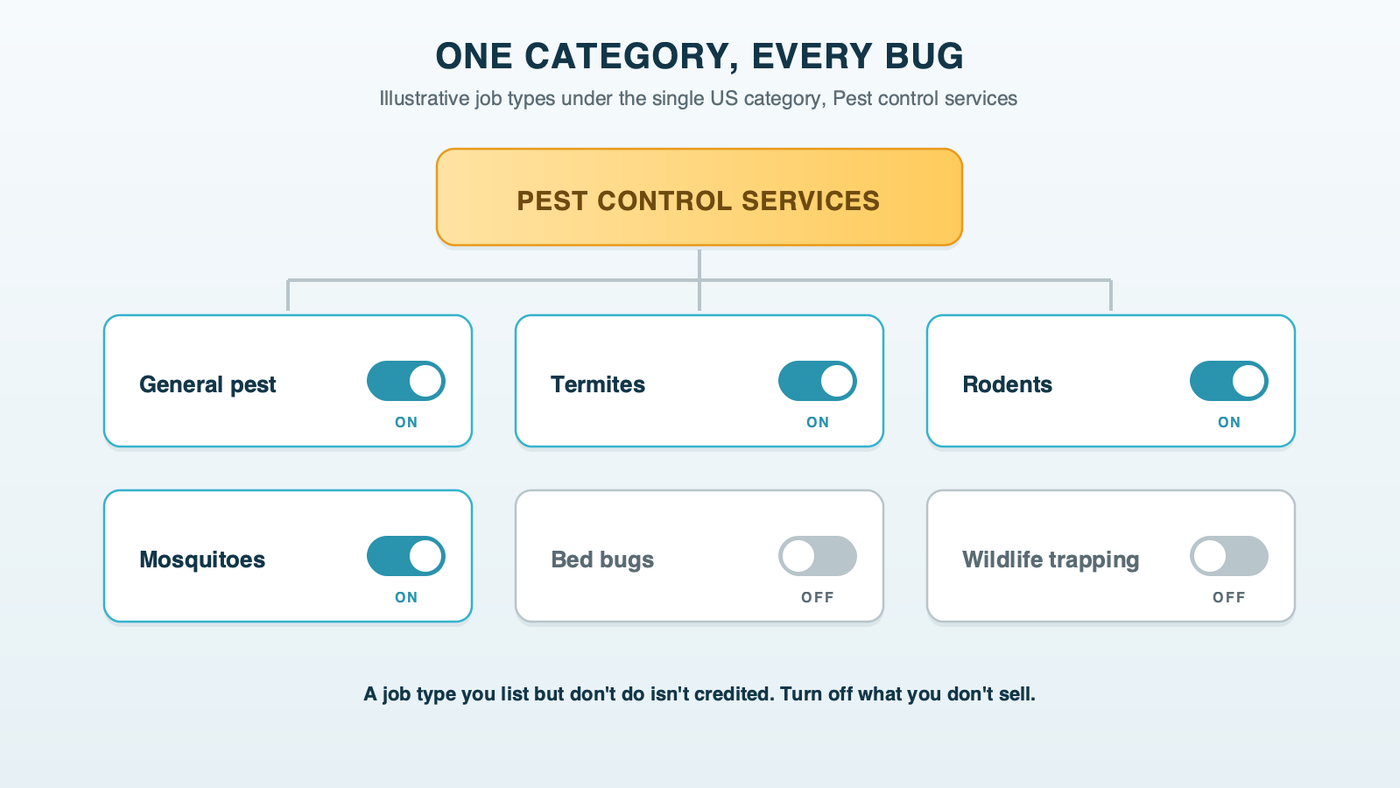 ONE CATEGORY, EVERY BUG
Illustrative job types under the single US category, Pest control services

PEST CONTROL SERVICES

General pest
ON

Termites
ON

Rodents
ON

Mosquitoes
ON

Bed bugs
OFF

Wildlife trapping
OFF

A job type you list but don't do isn't credited. Turn off what you don't sell.